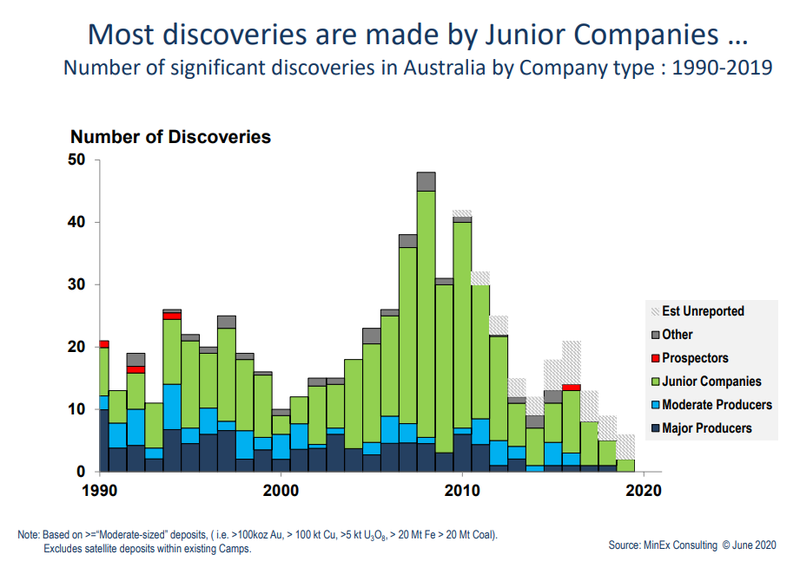 Most discoveries are made by Junior Companies …
Number of significant discoveries in Australia by Company type : 1990-2019

Number of Discoveries

50
40
30
20
10
0

1990
2000
2010
2020

Est Unreported
Other
Prospectors
Junior Companies
Moderate Producers
Major Producers

Note: Based on >="Moderate-sized" deposits, ( i.e. >100koz Au, > 100 kt Cu, >5 kt $U_3O_8$, > 20 Mt Fe > 20 Mt Coal).
Excludes satellite deposits within existing Camps.

Source: MinEx Consulting © June 2020